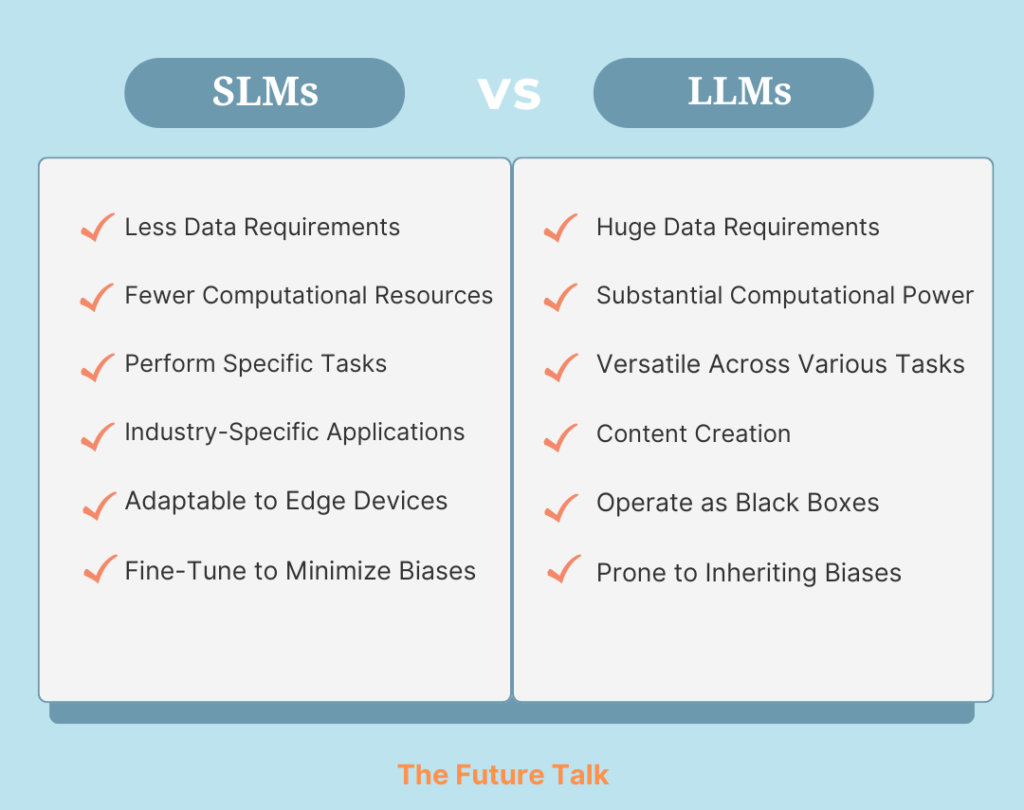 SLMs

vs

LLMs

Less Data Requirements

Fewer Computational Resources

Perform Specific Tasks

Industry-Specific Applications

Adaptable to Edge Devices

Fine-Tune to Minimize Biases

Huge Data Requirements

Substantial Computational Power

Versatile Across Various Tasks

Content Creation

Operate as Black Boxes

Prone to Inheriting Biases

The Future Talk